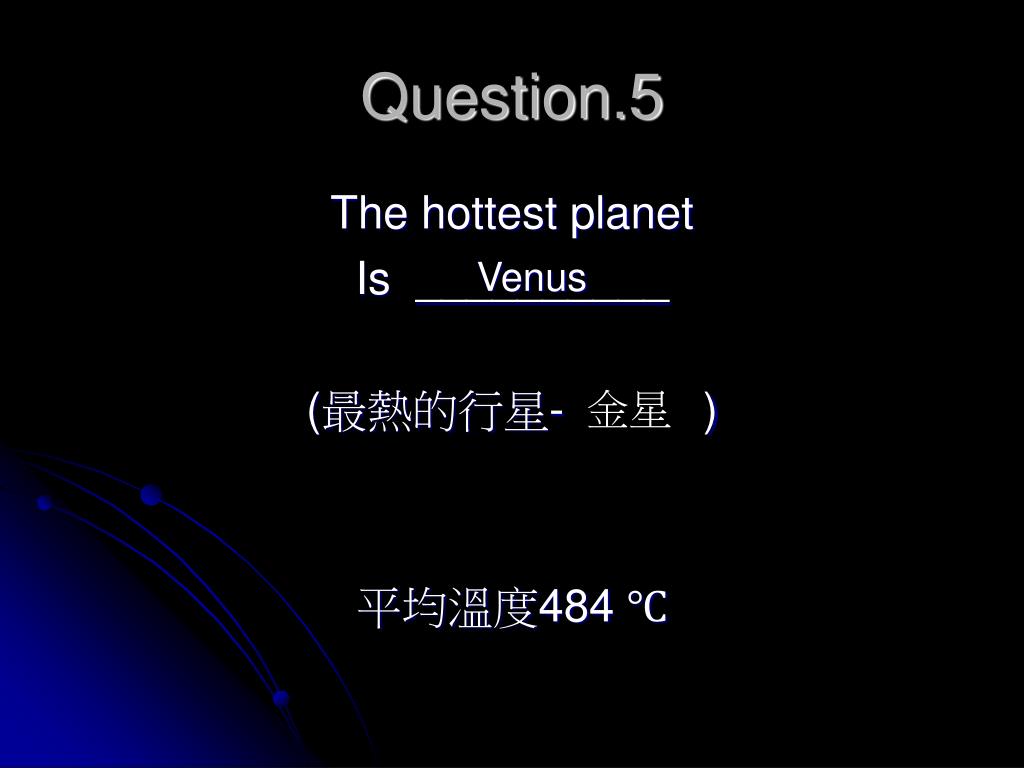 Question.5

The hottest planet
Is Venus

(最熱的行星- 金星 )

平均溫度484 ℃